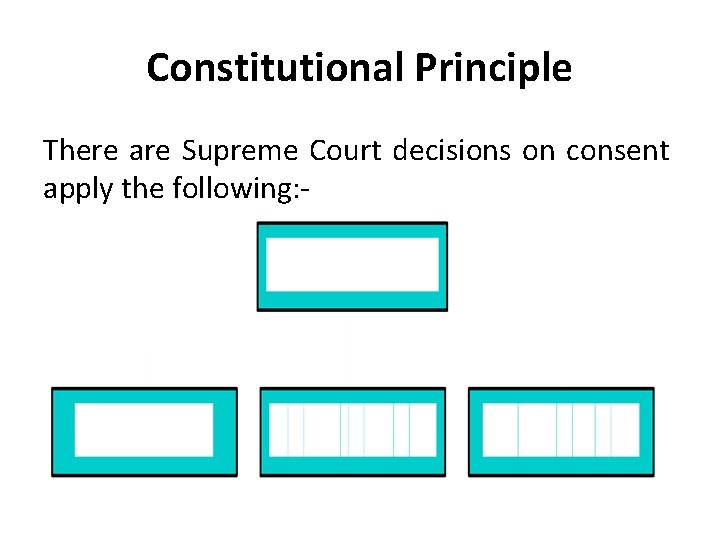 Constitutional Principle

There are Supreme Court decisions on consent apply the following:-